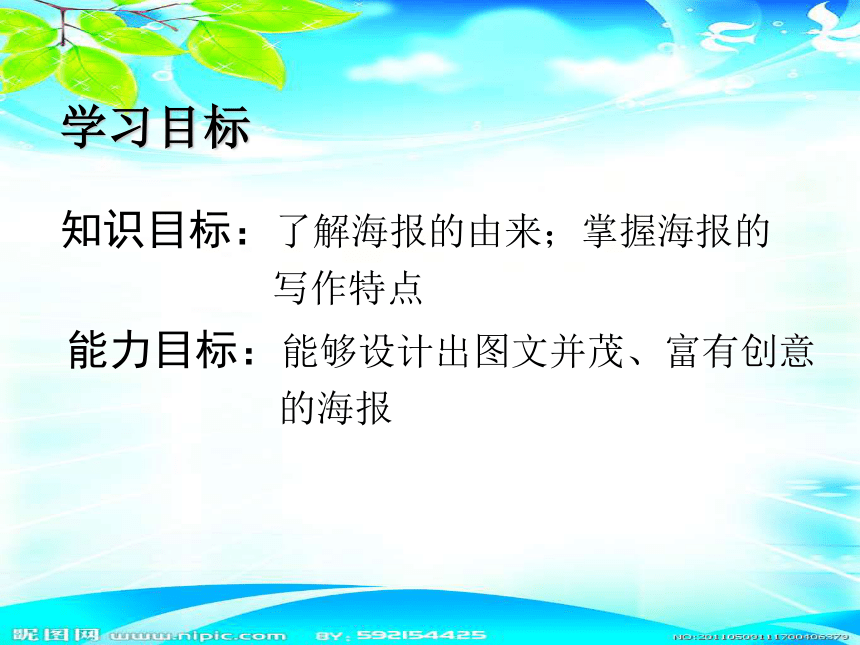 学习目标

知识目标：了解海报的由来；掌握海报的写作特点

能力目标：能够设计出图文并茂、富有创意的海报

昵图网 www.nipic.com BY: 592154425 NO:20110509111700406379